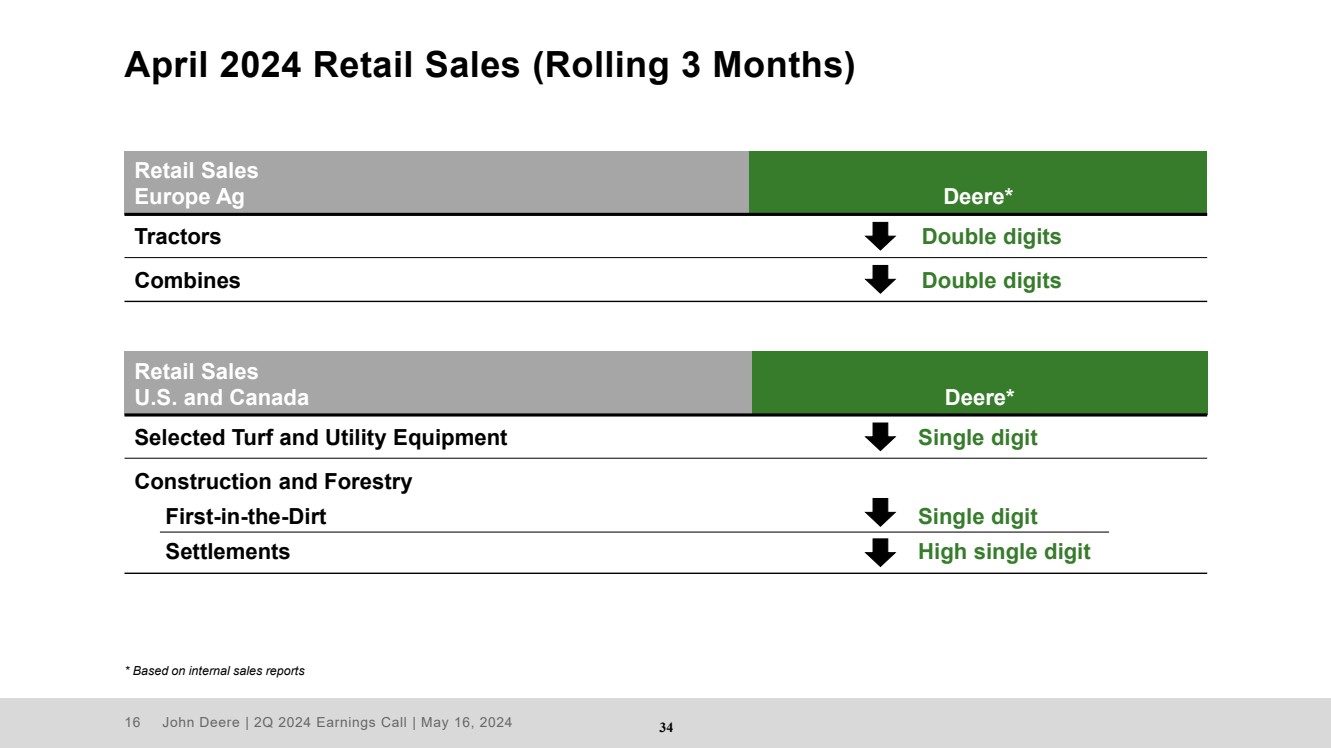 April 2024 Retail Sales (Rolling 3 Months)

| Retail Sales Europe Ag | Deere* |
|---|---|
| Tractors | Double digits |
| Combines | Double digits |

| Retail Sales U.S. and Canada | Deere* |
|---|---|
| Selected Turf and Utility Equipment | Single digit |
| Construction and Forestry | |
| First-in-the-Dirt | Single digit |
| Settlements | High single digit |

* Based on internal sales reports

16 John Deere | 2Q 2024 Earnings Call | May 16, 2024

34